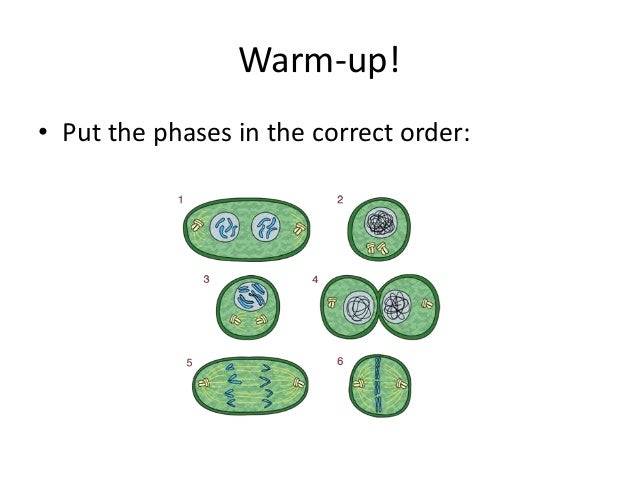 Warm-up!

• Put the phases in the correct order:

1

2

3

4

5

6